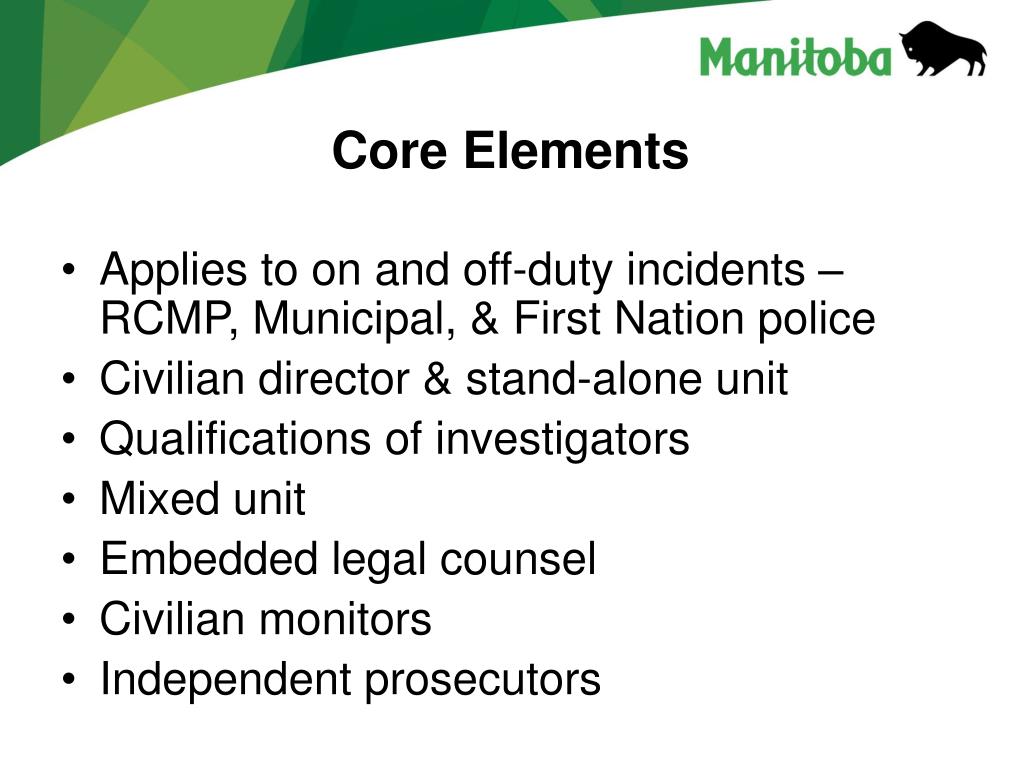 Manitoba

Core Elements

• Applies to on and off-duty incidents – RCMP, Municipal, & First Nation police
• Civilian director & stand-alone unit
• Qualifications of investigators
• Mixed unit
• Embedded legal counsel
• Civilian monitors
• Independent prosecutors